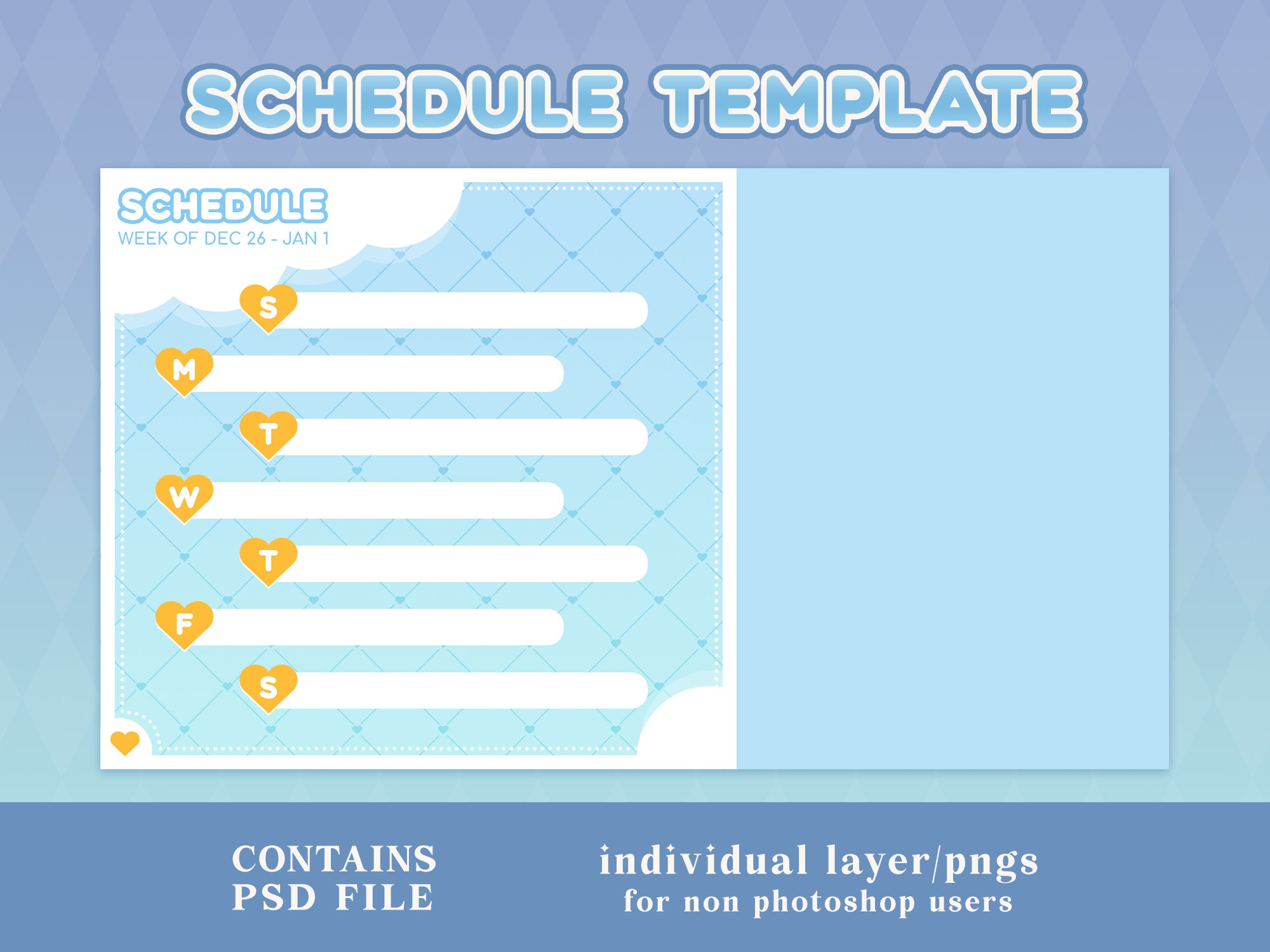 SCHEDULE TEMPLATE

SCHEDULE
WEEK OF DEC 26 - JAN 1

S
M
T
W
T
F
S

CONTAINS
PSD FILE

individual layer/pngs
for non photoshop users